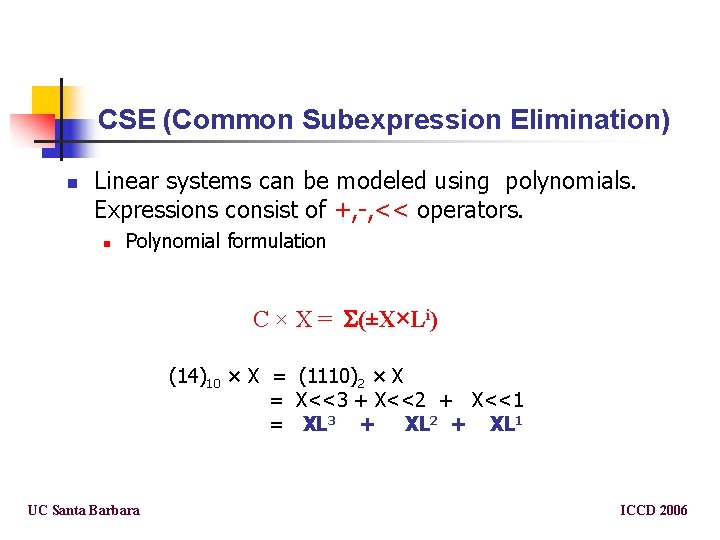 CSE (Common Subexpression Elimination)

Linear systems can be modeled using polynomials. Expressions consist of +,-,<< operators.

Polynomial formulation

$C \times X = \Sigma(\pm X \times L^i)$

$(14)_{10} \times X = (1110)_2 \times X$
$= X<<3 + X<<2 + X<<1$
$= XL^3 + XL^2 + XL^1$

UC Santa Barbara

ICCD 2006